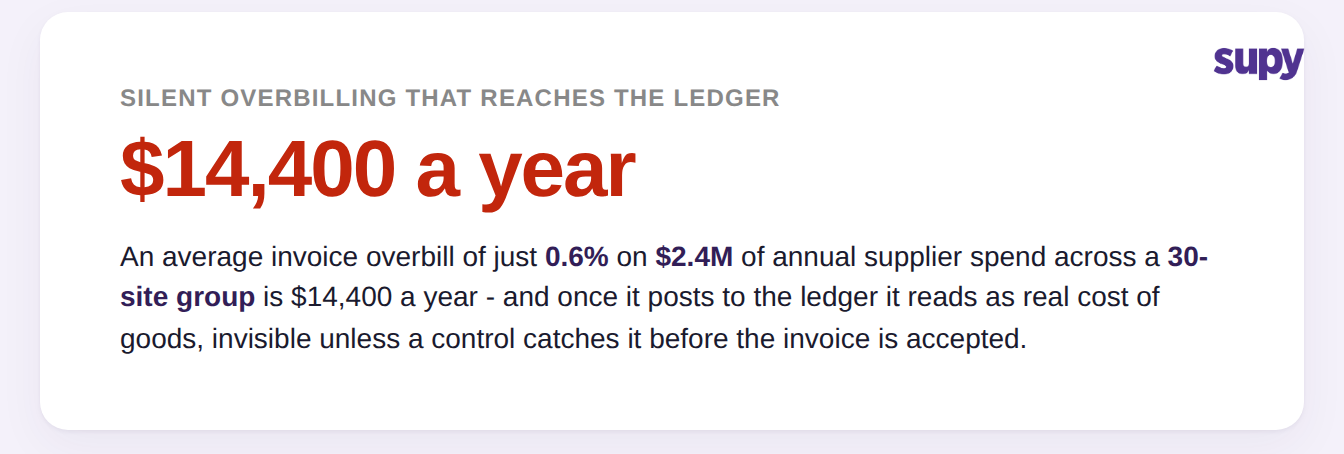 supy

SILENT OVERBILLING THAT REACHES THE LEDGER

\$14,400 a year

An average invoice overbill of just 0.6% on \$2.4M of annual supplier spend across a 30-site group is \$14,400 a year - and once it posts to the ledger it reads as real cost of goods, invisible unless a control catches it before the invoice is accepted.